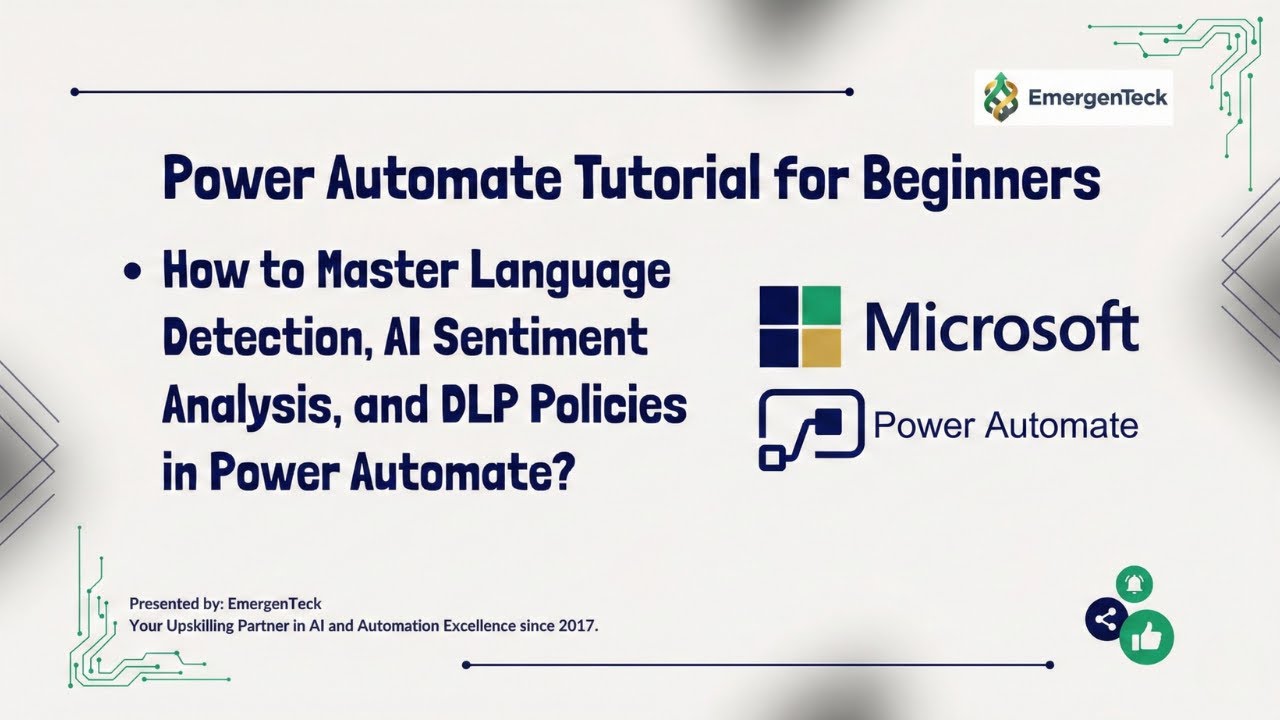 EmergenTeck

Power Automate Tutorial for Beginners

• How to Master Language Detection, AI Sentiment Analysis, and DLP Policies in Power Automate?

Microsoft

Power Automate

Presented by: EmergenTeck
Your Upskilling Partner in AI and Automation Excellence since 2017.